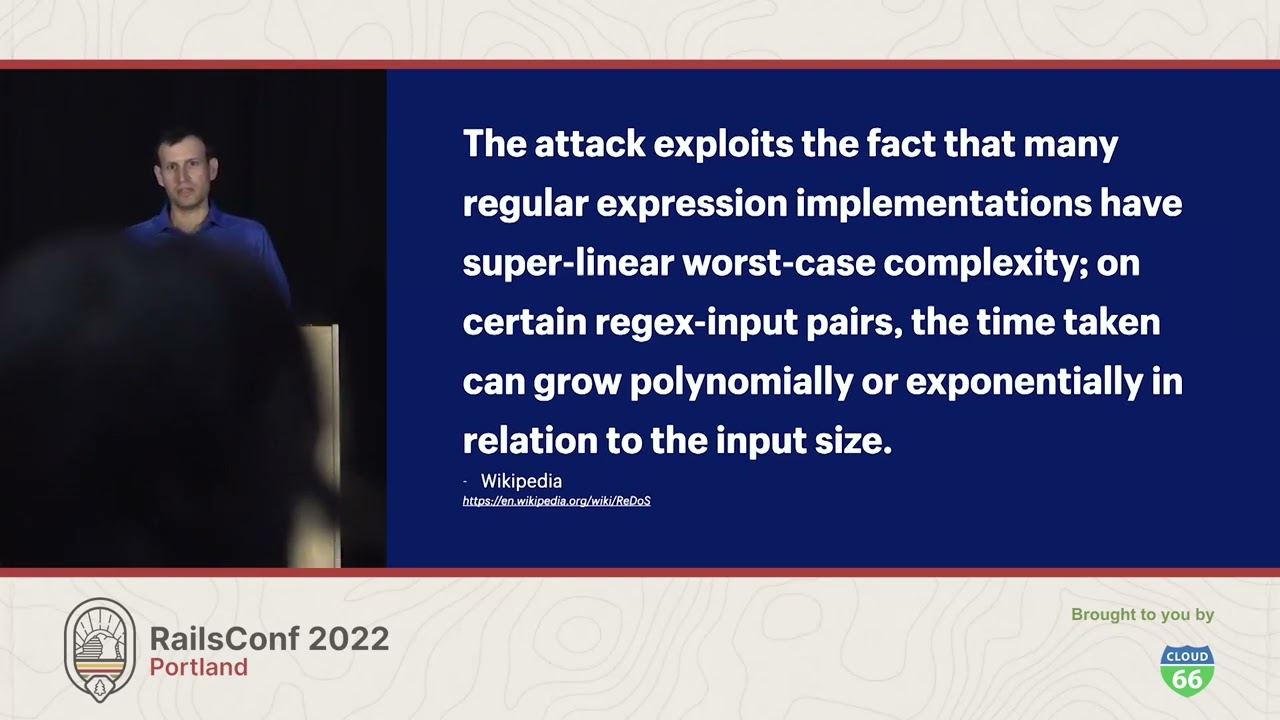 The attack exploits the fact that many regular expression implementations have super-linear worst-case complexity; on certain regex-input pairs, the time taken can grow polynomially or exponentially in relation to the input size.

- Wikipedia
https://en.wikipedia.org/wiki/ReDoS

RailsConf 2022
Portland

Brought to you by
CLOUD 66